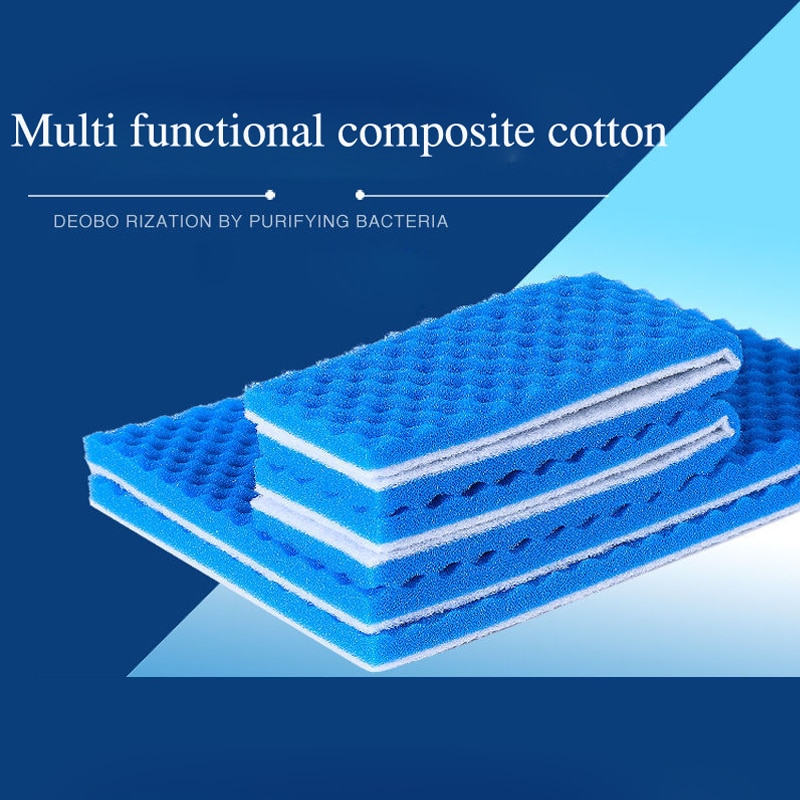 Multi functional composite cotton

DEOBO RIZATION BY PURIFYING BACTERIA